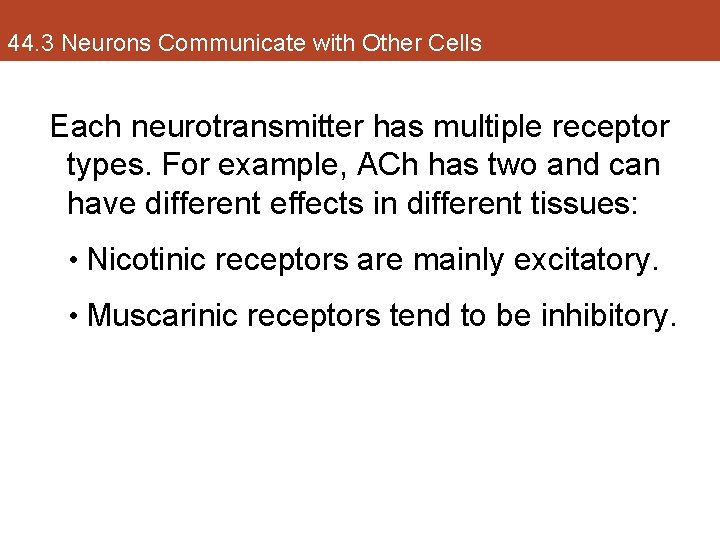 44.3 Neurons Communicate with Other Cells

Each neurotransmitter has multiple receptor types. For example, ACh has two and can have different effects in different tissues:

• Nicotinic receptors are mainly excitatory.

• Muscarinic receptors tend to be inhibitory.